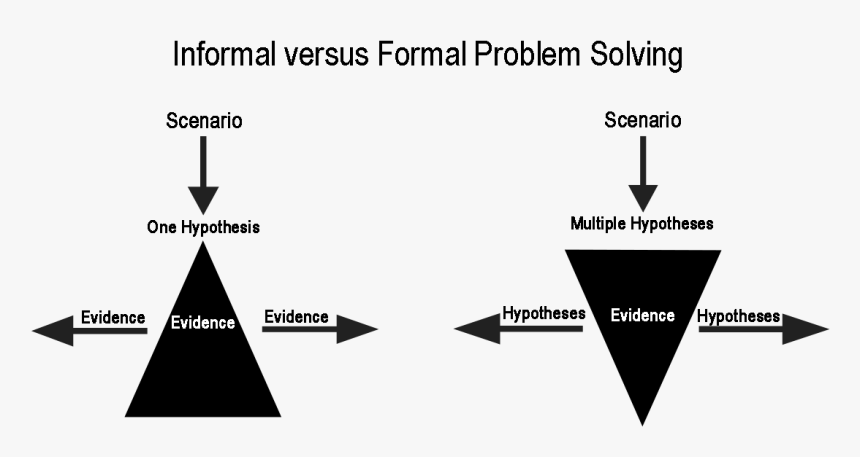 Informal versus Formal Problem Solving

Scenario

One Hypothesis

Evidence Evidence Evidence

Scenario

Multiple Hypotheses

Hypotheses Evidence Hypotheses